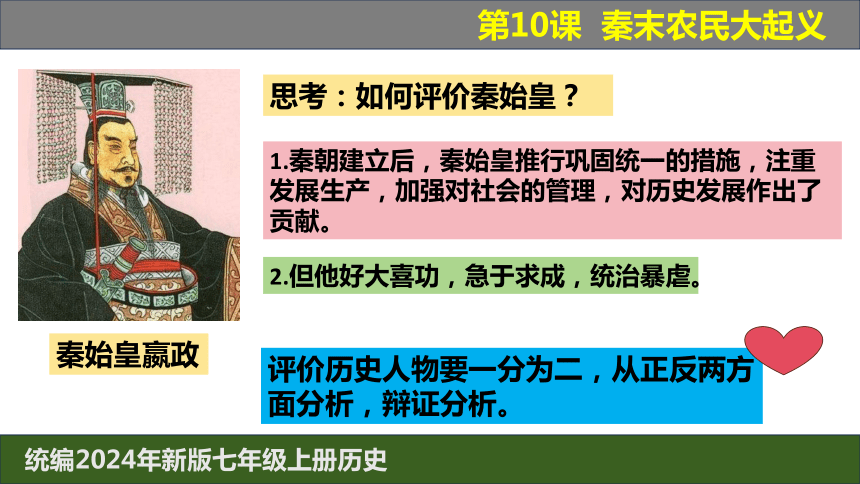 第10课 秦末农民大起义

思考：如何评价秦始皇？

1.秦朝建立后，秦始皇推行巩固统一的措施，注重发展生产，加强对社会的管理，对历史发展作出了贡献。

2.但他好大喜功，急于求成，统治暴虐。

秦始皇嬴政

评价历史人物要一分为二，从正反两方面分析，辩证分析。

统编2024年新版七年级上册历史